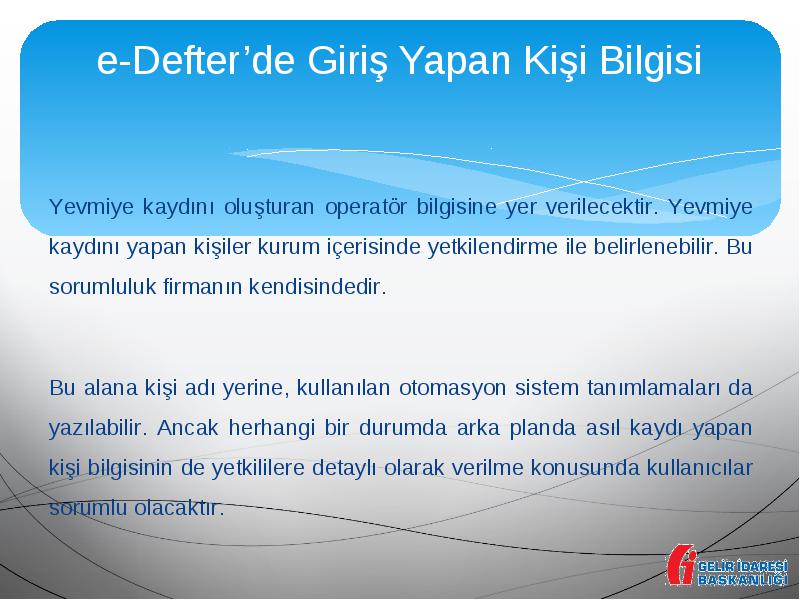 e-Defter’de Giriş Yapan Kişi Bilgisi

Yevmiye kaydını oluşturan operatör bilgisine yer verilecektir. Yevmiye kaydını yapan kişiler kurum içerisinde yetkilendirme ile belirlenebilir. Bu sorumluluk firmanın kendisindedir.

Bu alana kişi adı yerine, kullanılan otomasyon sistem tanımlamaları da yazılabilir. Ancak herhangi bir durumda arka planda asıl kaydı yapan kişi bilgisinin de yetkililere detaylı olarak verilme konusunda kullanıcılar sorumlu olacaktır.

GELİR İDARESİ BAŞKANLIĞI